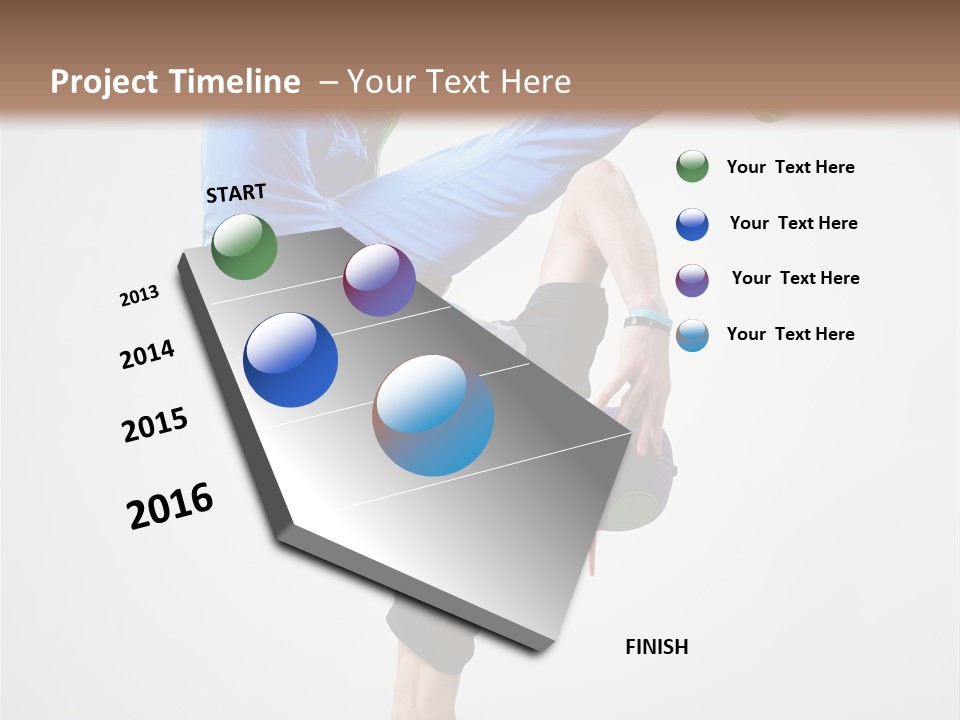 Project Timeline – Your Text Here

START

2013

2014

2015

2016

FINISH

Your Text Here

Your Text Here

Your Text Here

Your Text Here